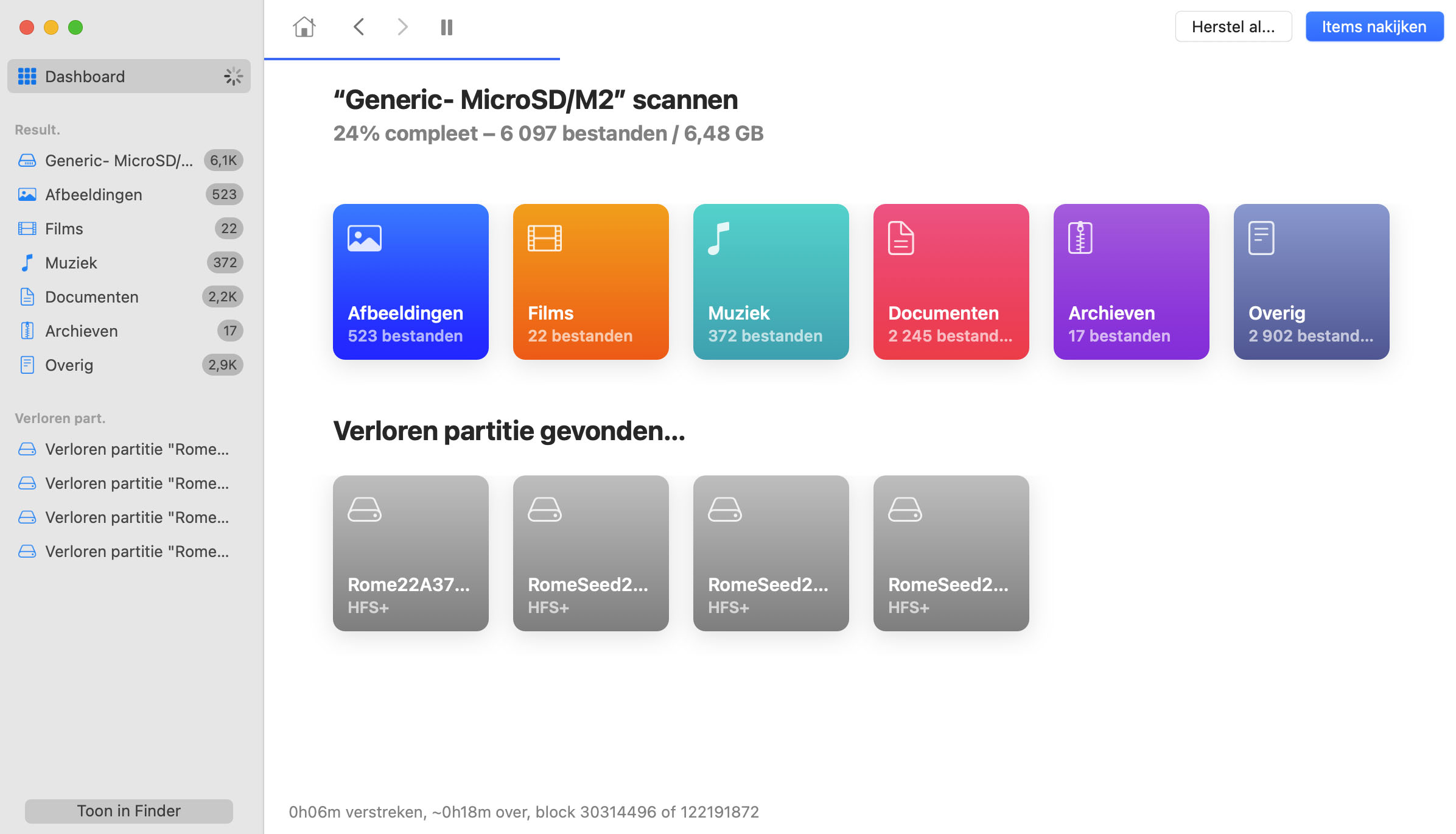 Dashboard

Result.

Generic- MicroSD/... 6,1K
Afbeeldingen 523
Films 22
Muziek 372
Documenten 2,2K
Archieven 17
Overig 2,9K

Verloren part.

Verloren partitie "Rome...
Verloren partitie "Rome...
Verloren partitie "Rome...
Verloren partitie "Rome...

Toon in Finder

Herstel al...
Items nakijken

“Generic- MicroSD/M2” scannen
24% compleet – 6 097 bestanden / 6,48 GB

Afbeeldingen
523 bestanden

Films
22 bestanden

Muziek
372 bestanden

Documenten
2 245 bestand...

Archieven
17 bestanden

Overig
2 902 bestand...

Verloren partitie gevonden...

Rome22A37...
HFS+

RomeSeed2...
HFS+

RomeSeed2...
HFS+

RomeSeed2...
HFS+

0h06m verstreken, ~0h18m over, block 30314496 of 122191872